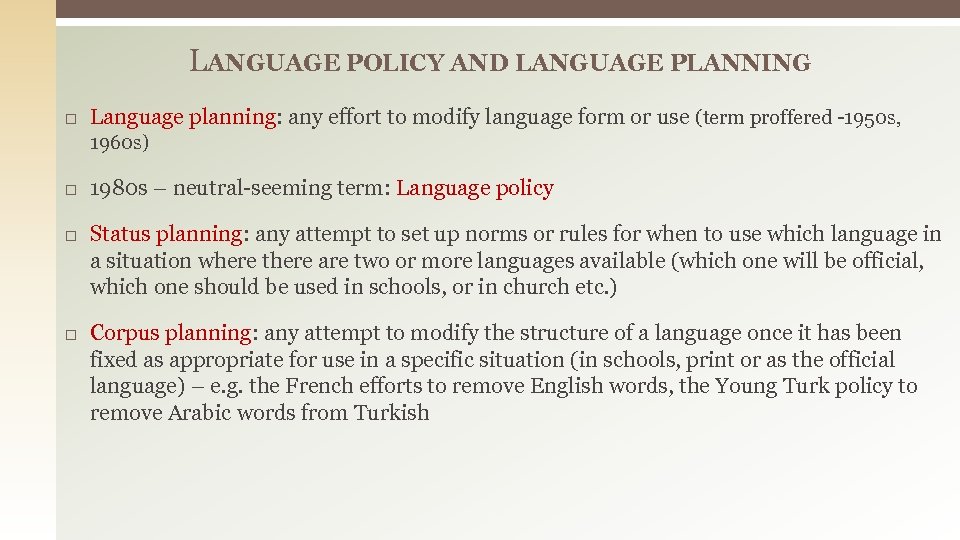 LANGUAGE POLICY AND LANGUAGE PLANNING

□ Language planning: any effort to modify language form or use (term proffered -1950s, 1960s)

□ 1980s – neutral-seeming term: Language policy

□ Status planning: any attempt to set up norms or rules for when to use which language in a situation where there are two or more languages available (which one will be official, which one should be used in schools, or in church etc.)

□ Corpus planning: any attempt to modify the structure of a language once it has been fixed as appropriate for use in a specific situation (in schools, print or as the official language) – e.g. the French efforts to remove English words, the Young Turk policy to remove Arabic words from Turkish